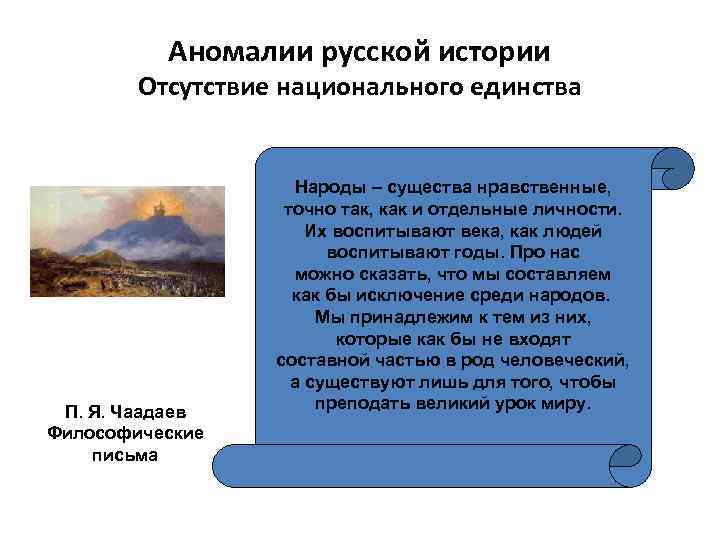 Аномалии русской истории
Отсутствие национального единства

Народы – существа нравственные, точно так, как и отдельные личности. Их воспитывают века, как людей воспитывают годы. Про нас можно сказать, что мы составляем как бы исключение среди народов. Мы принадлежим к тем из них, которые как бы не входят составной частью в род человеческий, а существуют лишь для того, чтобы преподать великий урок миру.

П. Я. Чаадаев
Философические письма